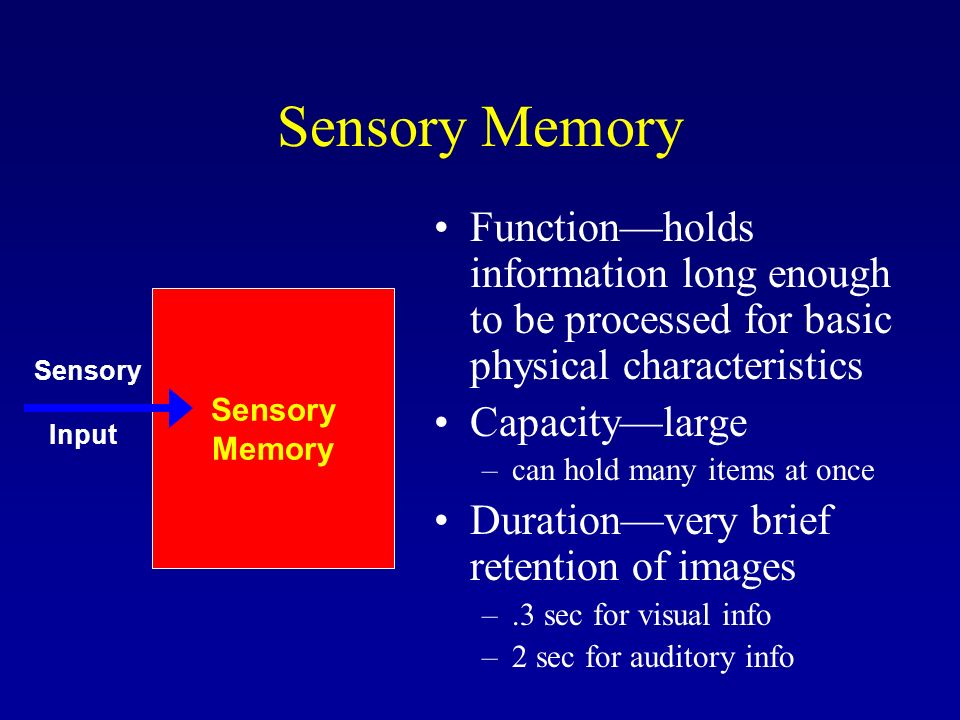 Sensory Memory

Sensory

Input

Sensory Memory

• Function—holds information long enough to be processed for basic physical characteristics
• Capacity—large
– can hold many items at once
• Duration—very brief retention of images
– .3 sec for visual info
– 2 sec for auditory info